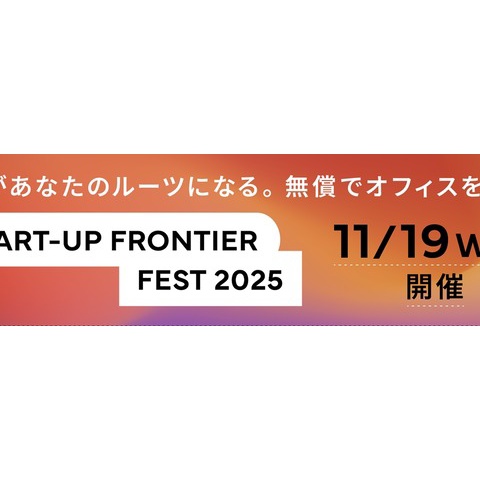 があなたのルーツになる。無償でオフィスを

ART-UP FRONTIER
FEST 2025

11/19 W

開催